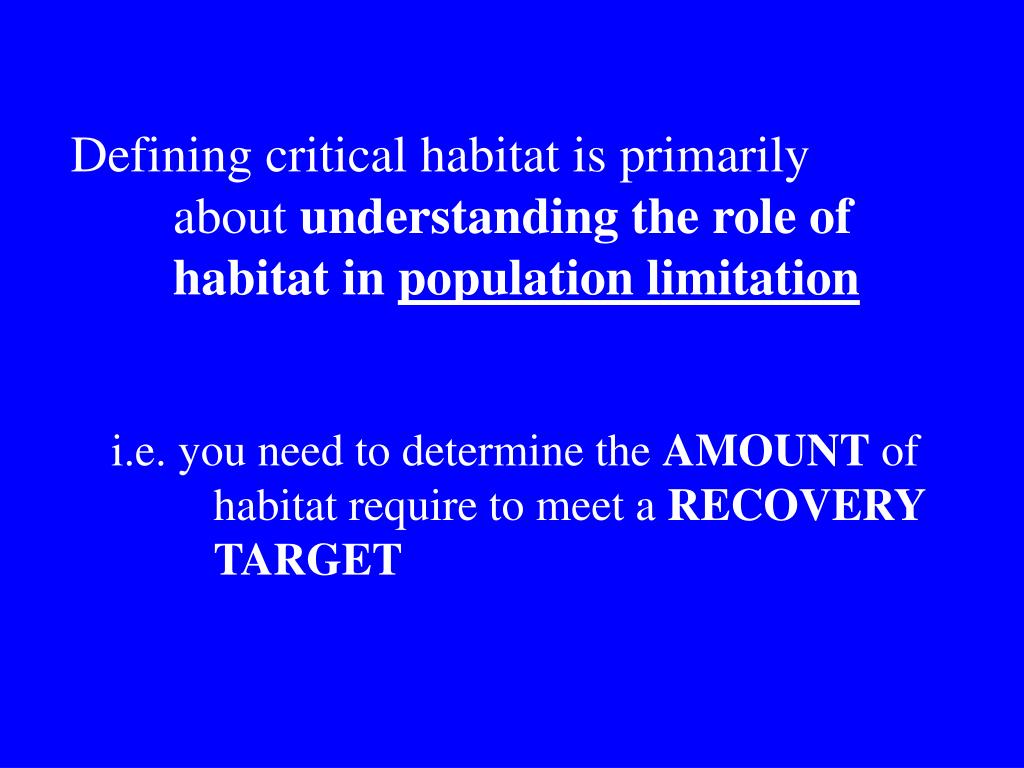 Defining critical habitat is primarily about understanding the role of habitat in population limitation

i.e. you need to determine the AMOUNT of habitat require to meet a RECOVERY TARGET